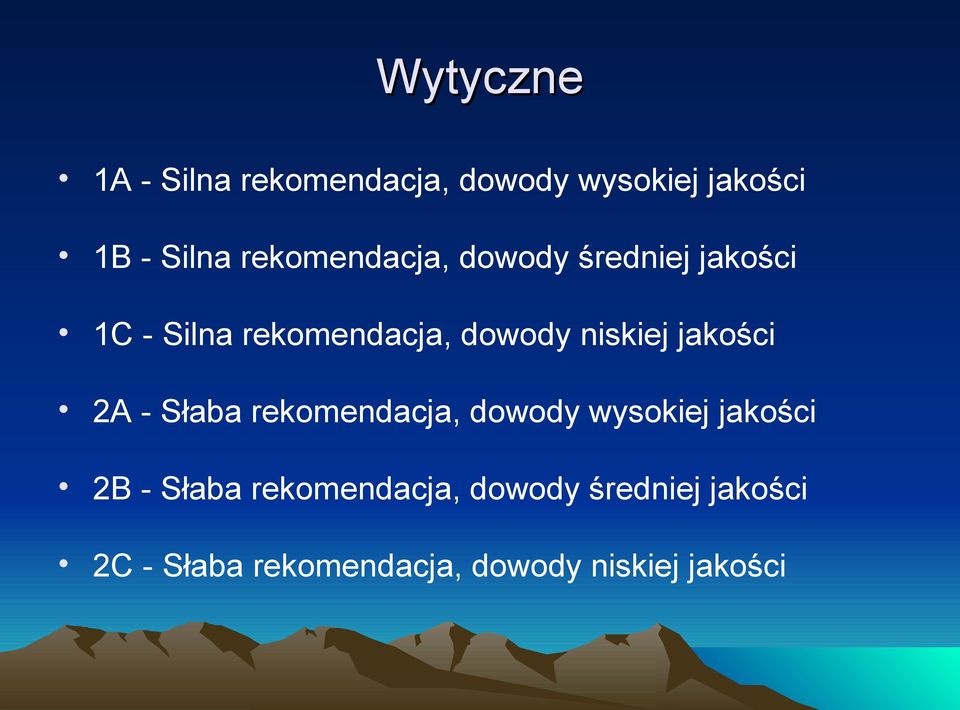 Wytyczne

• 1A - Silna rekomendacja, dowody wysokiej jakości
• 1B - Silna rekomendacja, dowody średniej jakości
• 1C - Silna rekomendacja, dowody niskiej jakości
• 2A - Słaba rekomendacja, dowody wysokiej jakości
• 2B - Słaba rekomendacja, dowody średniej jakości
• 2C - Słaba rekomendacja, dowody niskiej jakości